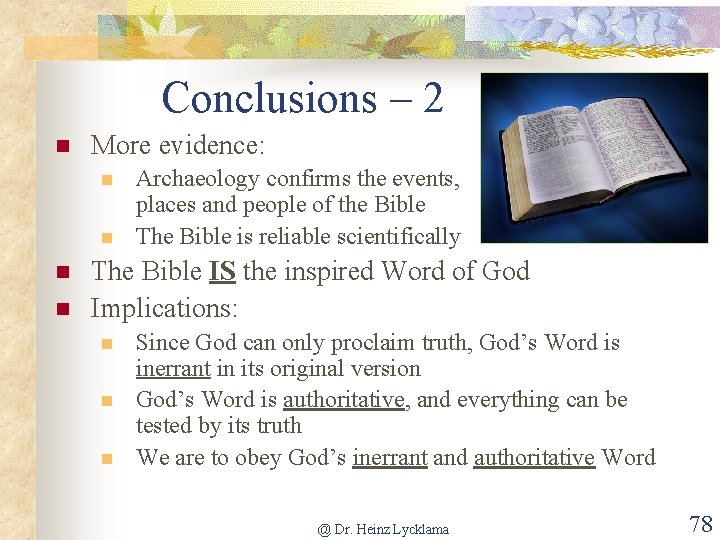 Conclusions – 2

- More evidence:
  - Archaeology confirms the events, places and people of the Bible
  - The Bible is reliable scientifically
- The Bible IS the inspired Word of God
- Implications:
  - Since God can only proclaim truth, God's Word is inerrant in its original version
  - God's Word is authoritative, and everything can be tested by its truth
  - We are to obey God's inerrant and authoritative Word

@ Dr. Heinz Lycklama

78